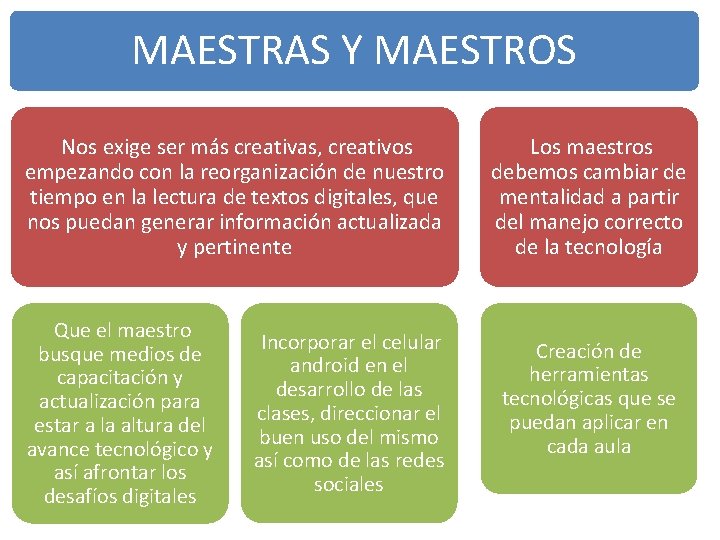 MAESTRAS Y MAESTROS

Nos exige ser más creativas, creativos empezando con la reorganización de nuestro tiempo en la lectura de textos digitales, que nos puedan generar información actualizada y pertinente

Los maestros debemos cambiar de mentalidad a partir del manejo correcto de la tecnología

Que el maestro busque medios de capacitación y actualización para estar a la altura del avance tecnológico y así afrontar los desafíos digitales

Incorporar el celular android en el desarrollo de las clases, direccionar el buen uso del mismo así como de las redes sociales

Creación de herramientas tecnológicas que se puedan aplicar en cada aula